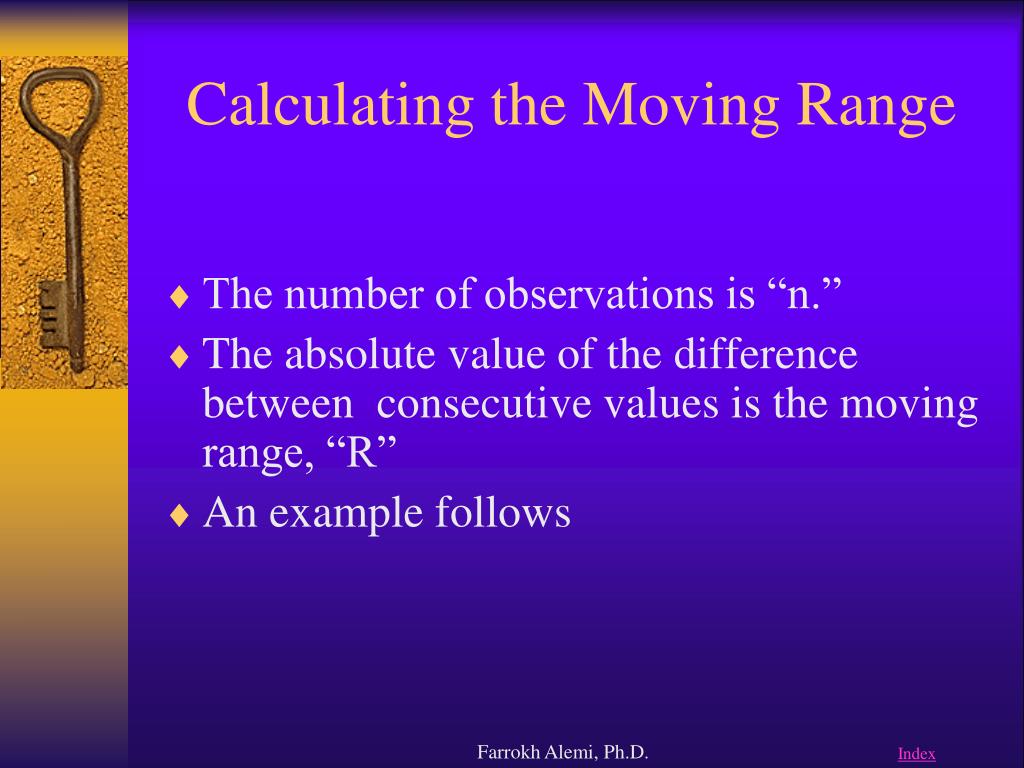 Calculating the Moving Range

♦ The number of observations is “n.”
♦ The absolute value of the difference between consecutive values is the moving range, “R”
♦ An example follows

Farrokh Alemi, Ph.D.

Index